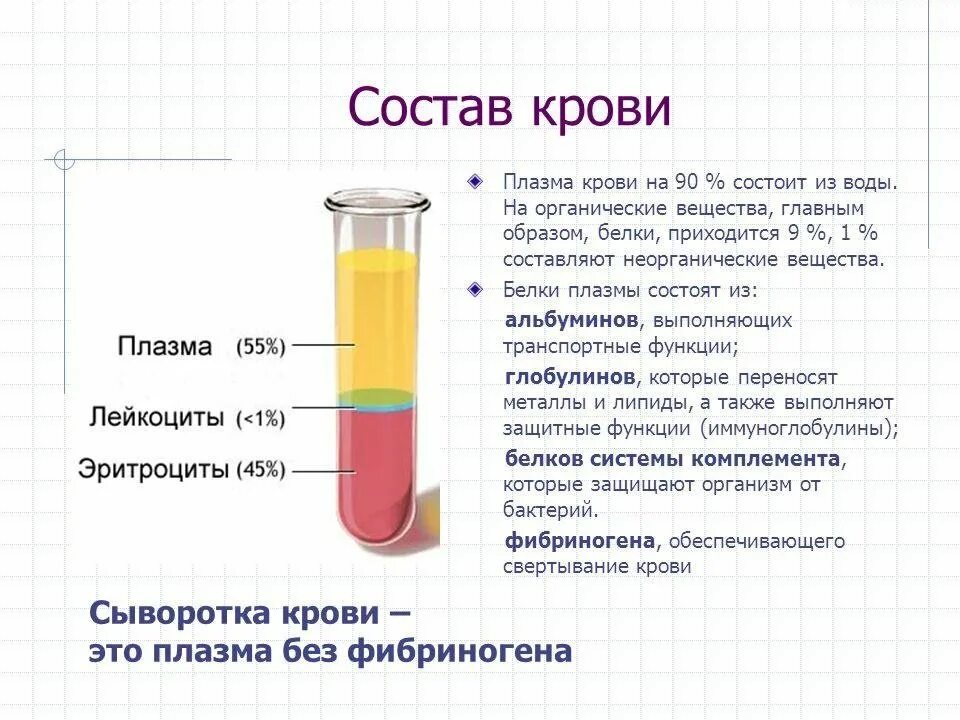 Состав крови

Плазма (55%)
Лейкоциты (<1%)
Эритроциты (45%)

Плазма крови на 90 % состоит из воды. На органические вещества, главным образом, белки, приходится 9 %, 1 % составляют неорганические вещества.

Белки плазмы состоят из:

альбуминов, выполняющих транспортные функции;

глобулинов, которые переносят металлы и липиды, а также выполняют защитные функции (иммуноглобулины);

белков системы комплемента, которые защищают организм от бактерий.

фибриногена, обеспечивающего свертывание крови

Сыворотка крови – это плазма без фибриногена